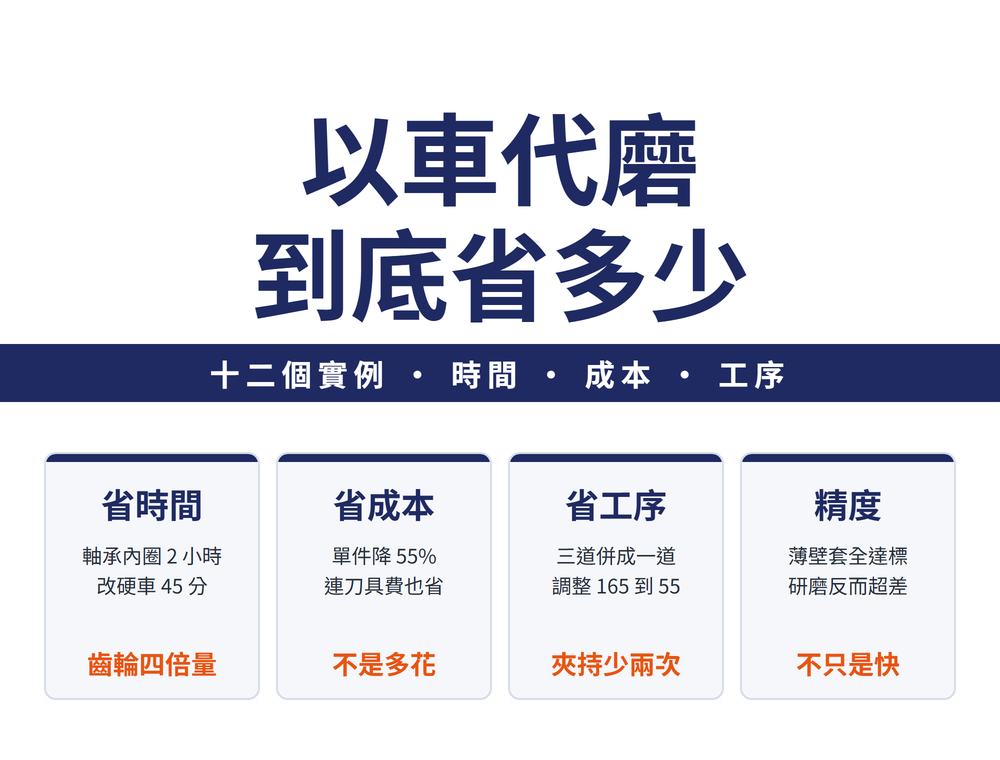 以車代磨
到底省多少

十二個實例 · 時間 · 成本 · 工序

省時間

軸承內圈2小時
改硬車45分

齒輪四倍量

省成本

單件降55%
連刀具費也省

不是多花

省工序

三道併成一道
調整165到55

夾持少兩次

精度

薄壁套全達標
研磨反而超差

不只是快